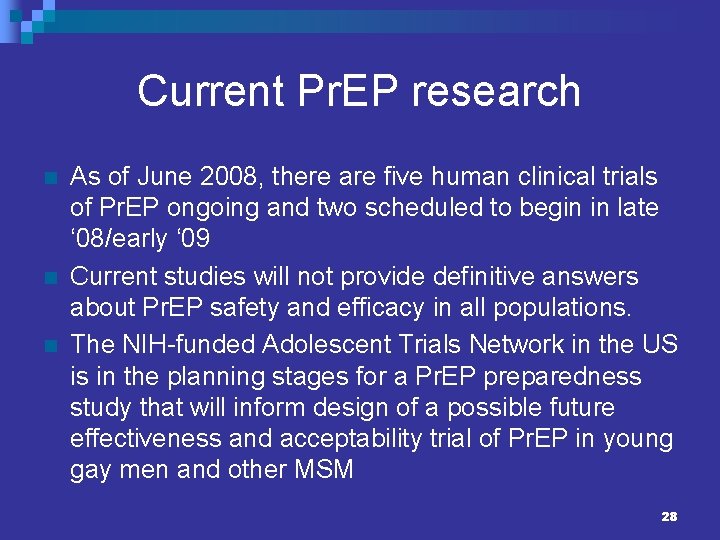 Current PrEP research

As of June 2008, there are five human clinical trials of PrEP ongoing and two scheduled to begin in late ‘08/early ‘09

Current studies will not provide definitive answers about PrEP safety and efficacy in all populations.

The NIH-funded Adolescent Trials Network in the US is in the planning stages for a PrEP preparedness study that will inform design of a possible future effectiveness and acceptability trial of PrEP in young gay men and other MSM

28